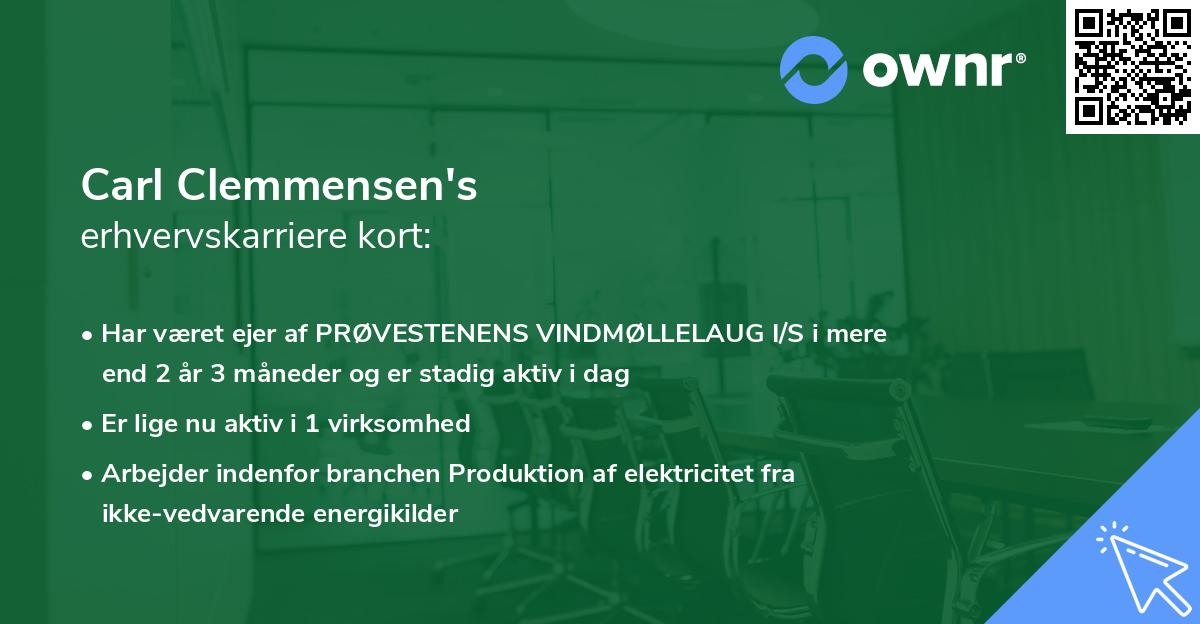 ownr®

Carl Clemmensen's
erhvervskarriere kort:

• Har været ejer af PRØVESTENENS VINDMØLLELAUG I/S i mere end 2 år 3 måneder og er stadig aktiv i dag

• Er lige nu aktiv i 1 virksomhed

• Arbejder indenfor branchen Produktion af elektricitet fra ikke-vedvarende energikilder